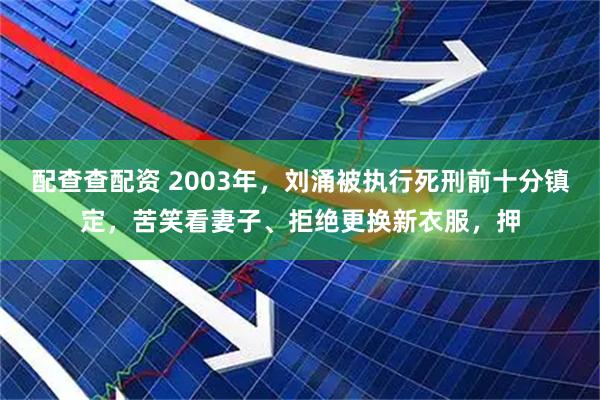 配查查配资 2003年，刘涌被执行死刑前十分镇定，苦笑看妻子、拒绝更换新衣服，押